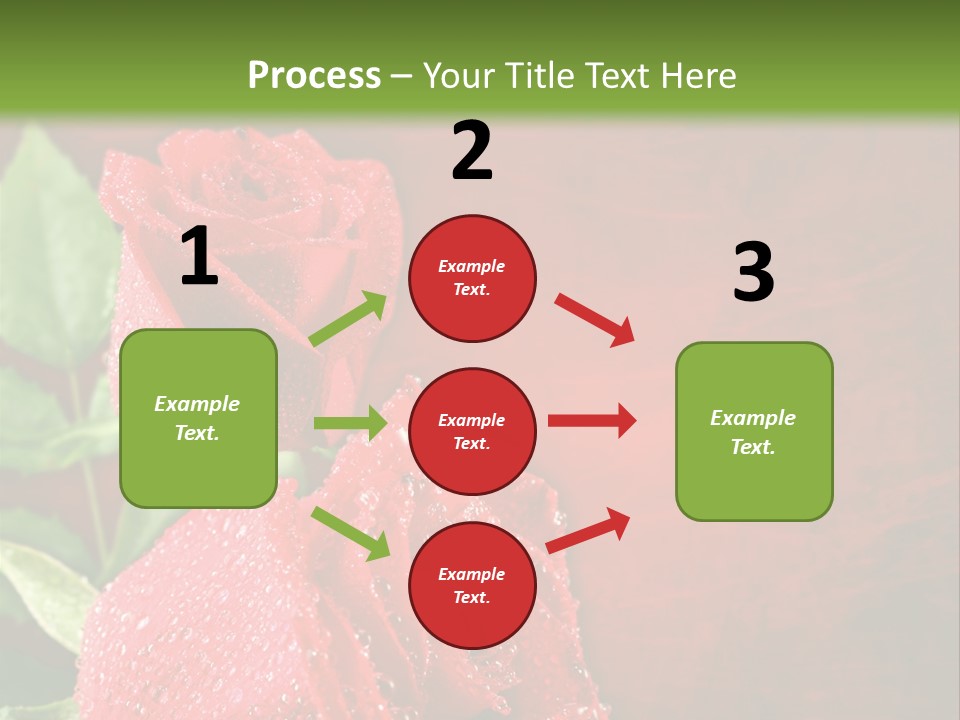 Process – Your Title Text Here

1

Example Text.

2

Example Text.

Example Text.

Example Text.

3

Example Text.